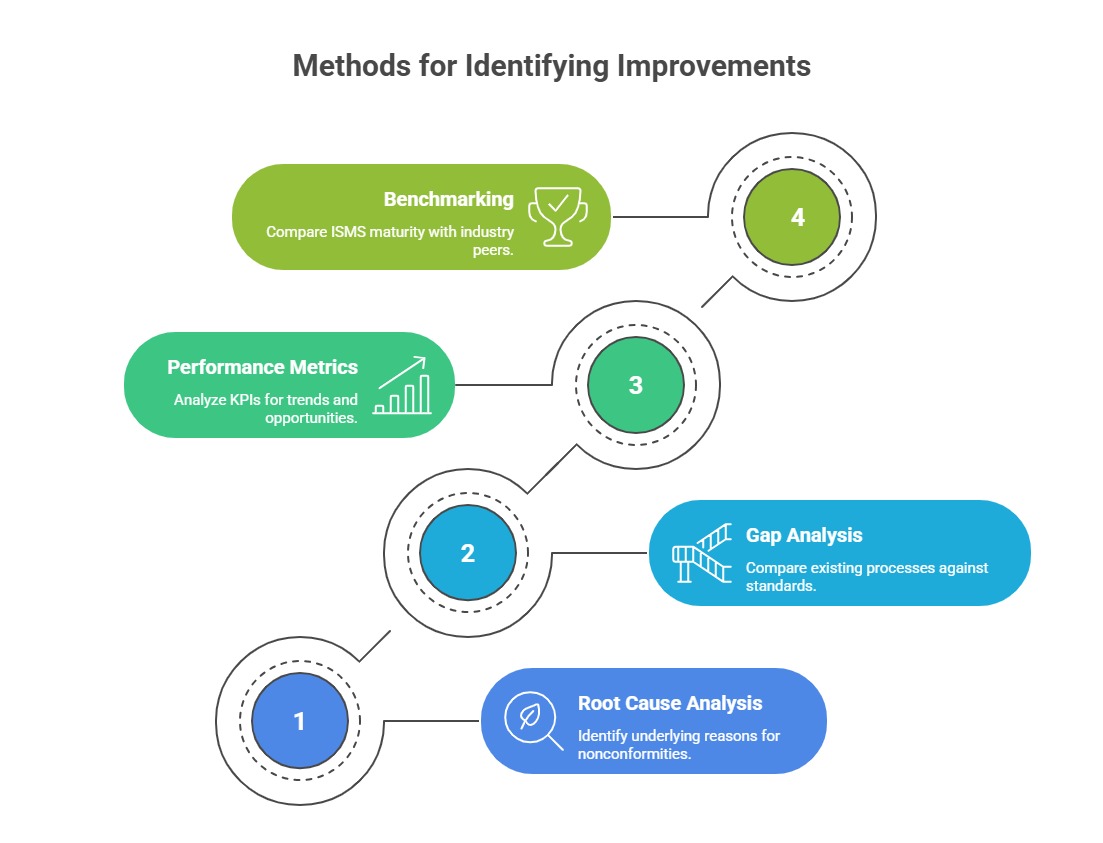 Methods for Identifying Improvements

Benchmarking
Compare ISMS maturity with industry peers.

4

Performance Metrics
Analyze KPIs for trends and opportunities.

3

2

Gap Analysis
Compare existing processes against standards.

1

Root Cause Analysis
Identify underlying reasons for nonconformities.